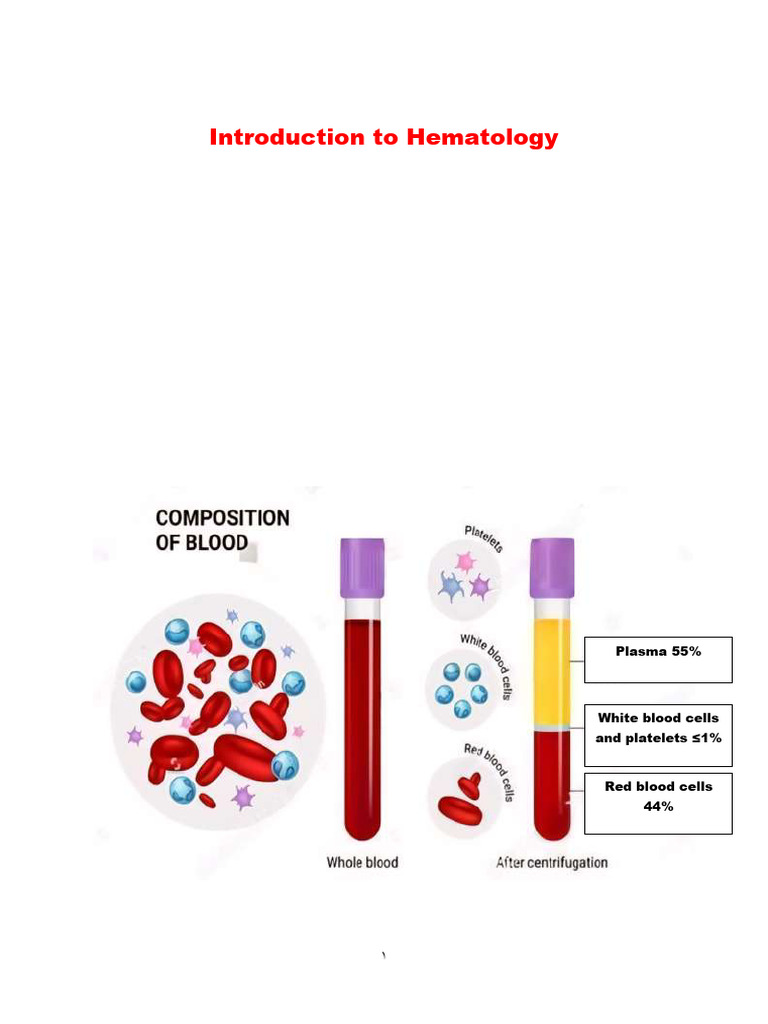 Introduction to Hematology

COMPOSITION OF BLOOD

Platelets

White blood cells

Red blood cells

Plasma 55%

White blood cells and platelets ≤1%

Red blood cells 44%

Whole blood

After centrifugation

١